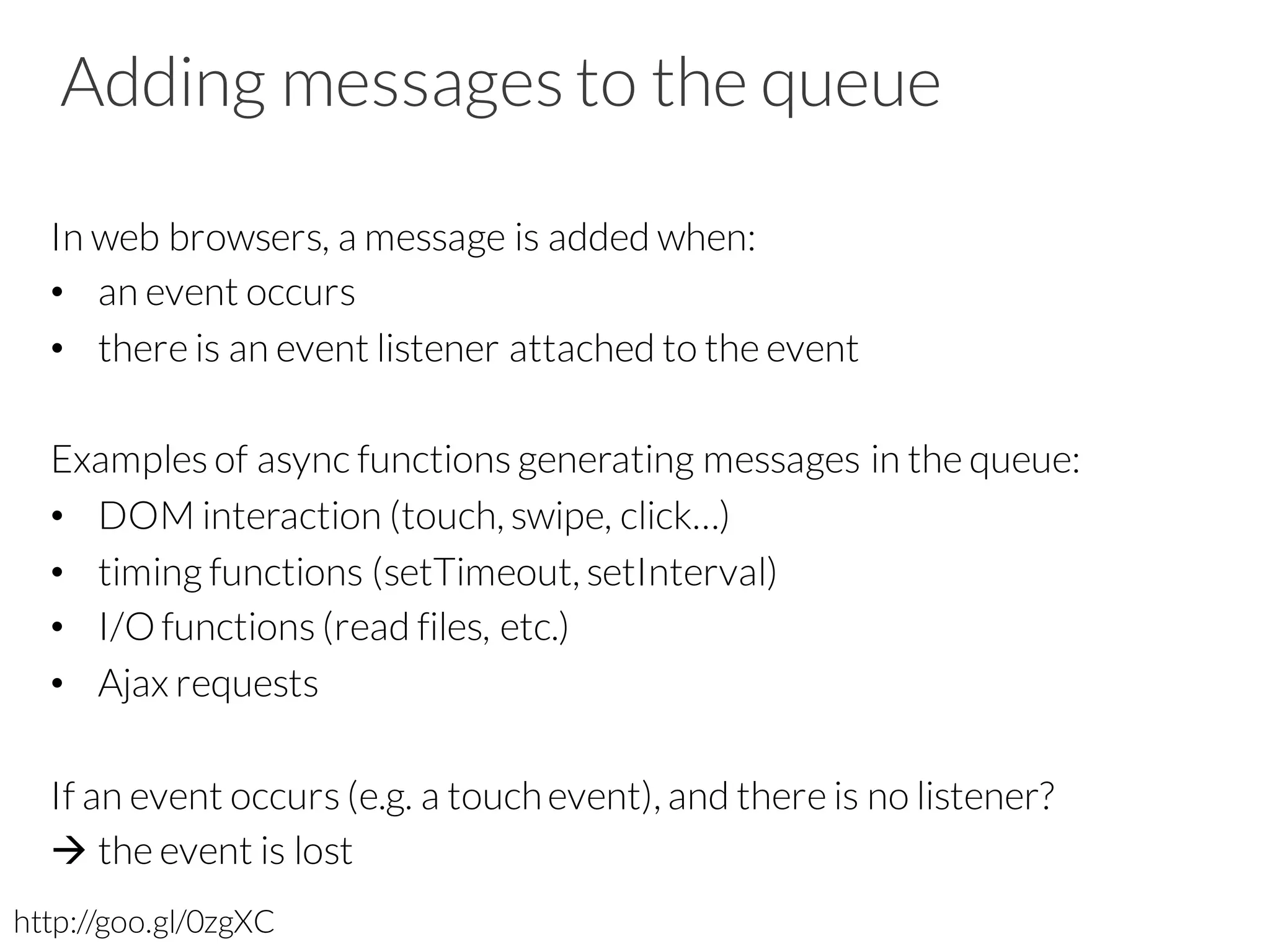 Adding messages to the queue

In web browsers, a message is added when:
• an event occurs
• there is an event listener attached to the event

Examples of async functions generating messages in the queue:
• DOM interaction (touch, swipe, click…)
• timing functions (setTimeout, setInterval)
• I/O functions (read files, etc.)
• Ajax requests

If an event occurs (e.g. a touch event), and there is no listener?
→ the event is lost

http://goo.gl/0zgXC